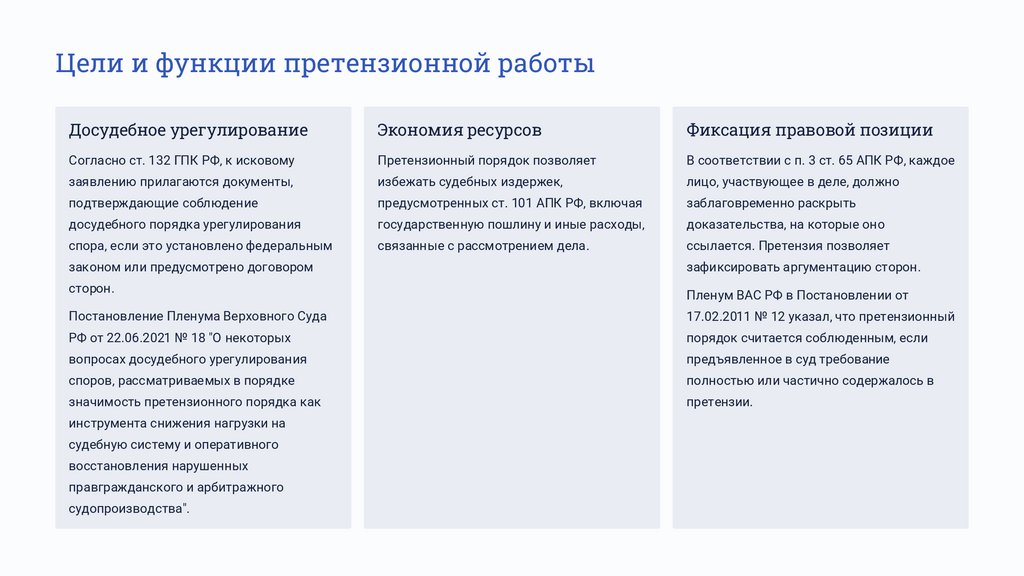 Цели и функции претензионной работы

Досудебное урегулирование

Согласно ст. 132 ГПК РФ, к исковому заявлению прилагаются документы, подтверждающие соблюдение досудебного порядка урегулирования спора, если это установлено федеральным законом или предусмотрено договором сторон.

Постановление Пленума Верховного Суда РФ от 22.06.2021 № 18 "О некоторых вопросах досудебного урегулирования споров, рассматриваемых в порядке значимость претензионного порядка как инструмента снижения нагрузки на судебную систему и оперативного восстановления нарушенных правгражданского и арбитражного судопроизводства".

Экономия ресурсов

Претензионный порядок позволяет избежать судебных издержек, предусмотренных ст. 101 АПК РФ, включая государственную пошлину и иные расходы, связанные с рассмотрением дела.

Фиксация правовой позиции

В соответствии с п. 3 ст. 65 АПК РФ, каждое лицо, участвующее в деле, должно заблаговременно раскрыть доказательства, на которые оно ссылается. Претензия позволяет зафиксировать аргументацию сторон.

Пленум ВАС РФ в Постановлении от 17.02.2011 № 12 указал, что претензионный порядок считается соблюденным, если предъявленное в суд требование полностью или частично содержалось в претензии.